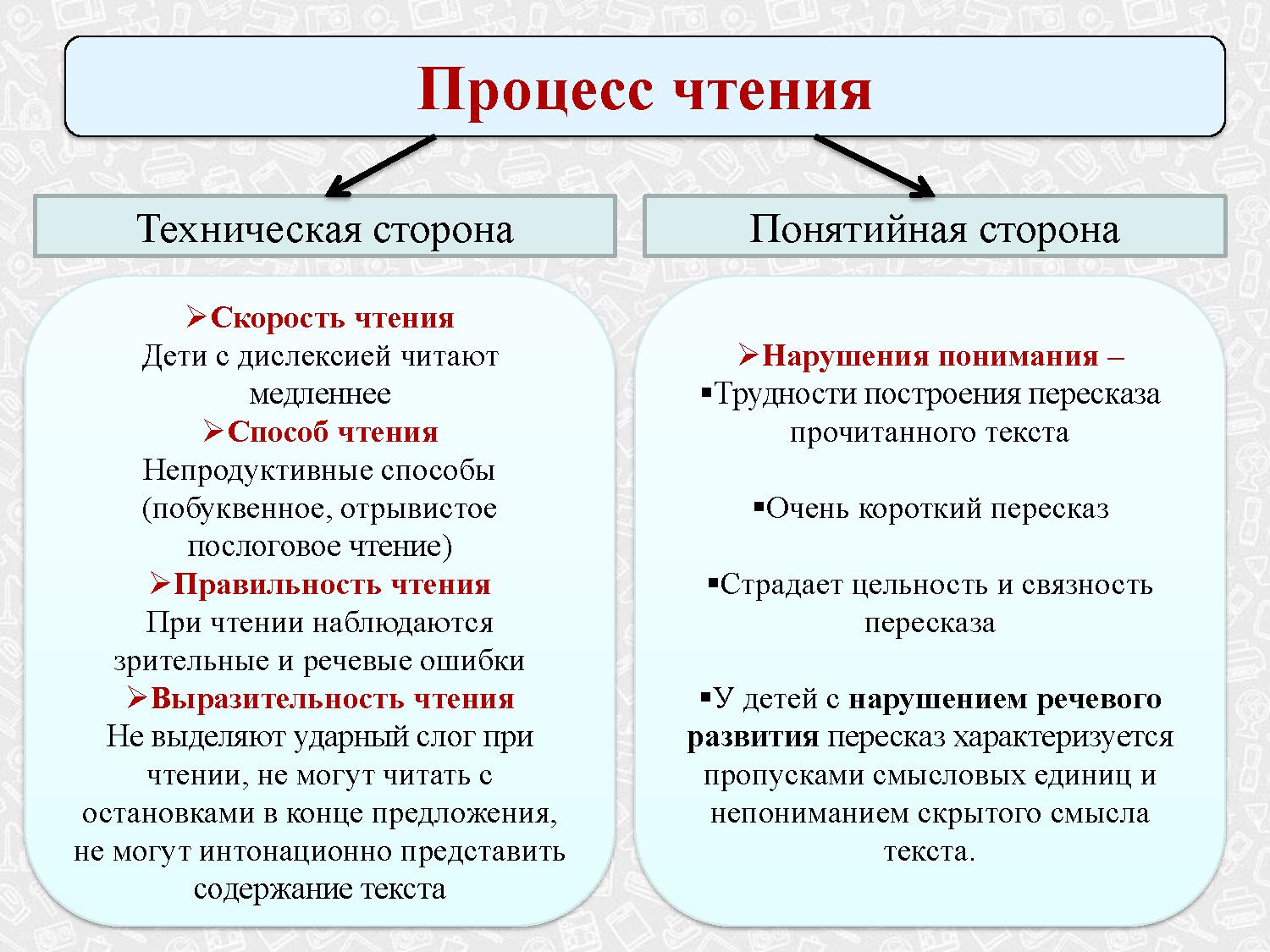 Процесс чтения

Техническая сторона

➢Скорость чтения
Дети с дислексией читают медленнее
➢Способ чтения
Непродуктивные способы (побуквенное, отрывистое послоговое чтение)
➢Правильность чтения
При чтении наблюдаются зрительные и речевые ошибки
➢Выразительность чтения
Не выделяют ударный слог при чтении, не могут читать с остановками в конце предложения, не могут интонационно представить содержание текста

Понятийная сторона

➢Нарушения понимания –
▪Трудности построения пересказа прочитанного текста

▪Очень короткий пересказ

▪Страдает цельность и связность пересказа

▪У детей с нарушением речевого развития пересказ характеризуется пропусками смысловых единиц и непониманием скрытого смысла текста.